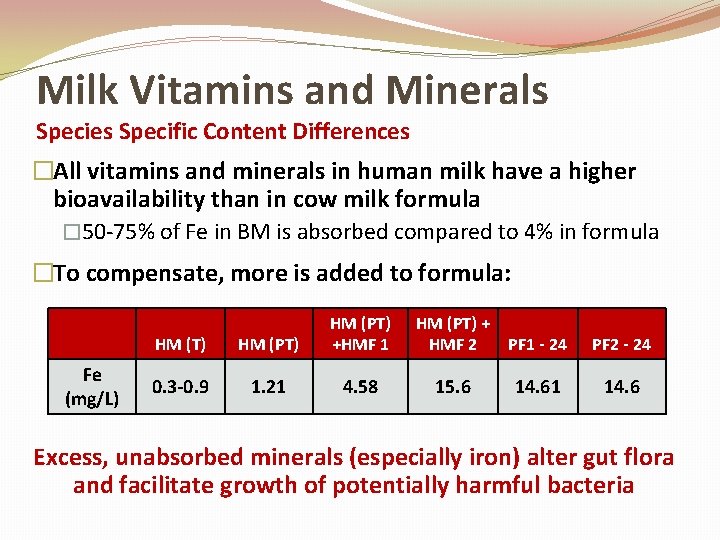 Milk Vitamins and Minerals

Species Specific Content Differences

□All vitamins and minerals in human milk have a higher bioavailability than in cow milk formula

□50-75% of Fe in BM is absorbed compared to 4% in formula

□To compensate, more is added to formula:

| | HM (T) | HM (PT) | HM (PT) +HMF 1 | HM (PT) + HMF 2 | PF1 - 24 | PF2 - 24 |
|---|---|---|---|---|---|---|
| Fe (mg/L) | 0.3-0.9 | 1.21 | 4.58 | 15.6 | 14.61 | 14.6 |

Excess, unabsorbed minerals (especially iron) alter gut flora and facilitate growth of potentially harmful bacteria